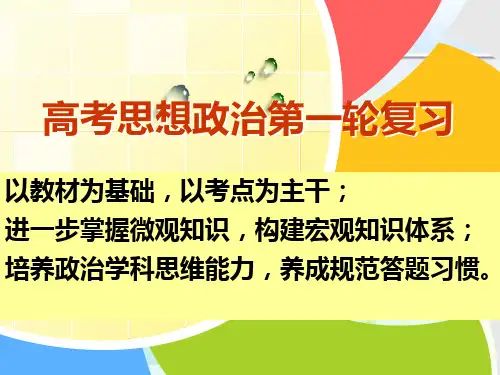 高考思想政治第一轮复习

以教材为基础，以考点为主干；
进一步掌握微观知识，构建宏观知识体系；
培养政治学科思维能力，养成规范答题习惯。